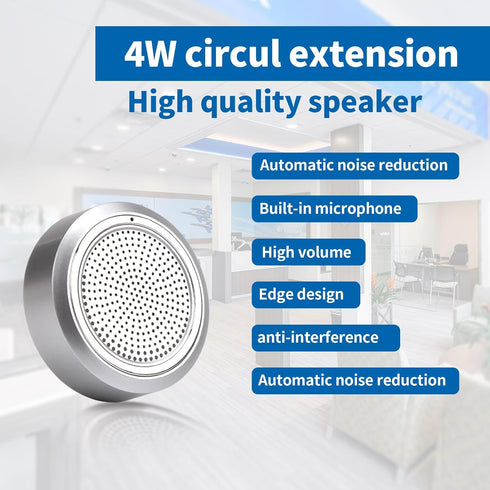 4W circul extension

High quality speaker

Automatic noise reduction

Built-in microphone

High volume

Edge design

anti-interference

Automatic noise reduction